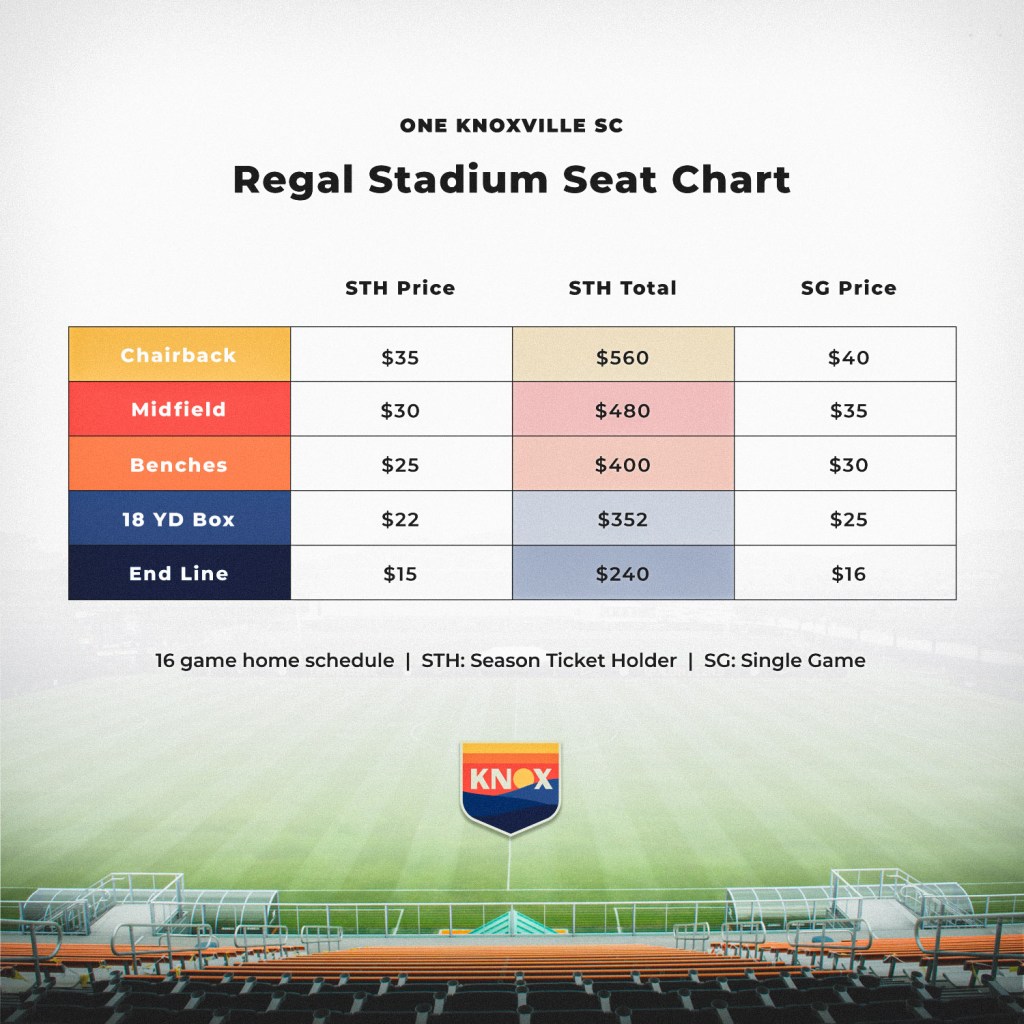 ONE KNOXVILLE SC

Regal Stadium Seat Chart

| | STH Price | STH Total | SG Price |
|---|---|---|---|
| Chairback | \$35 | \$560 | \$40 |
| Midfield | \$30 | \$480 | \$35 |
| Benches | \$25 | \$400 | \$30 |
| 18 YD Box | \$22 | \$352 | \$25 |
| End Line | \$15 | \$240 | \$16 |

16 game home schedule | STH: Season Ticket Holder | SG: Single Game

KNOX